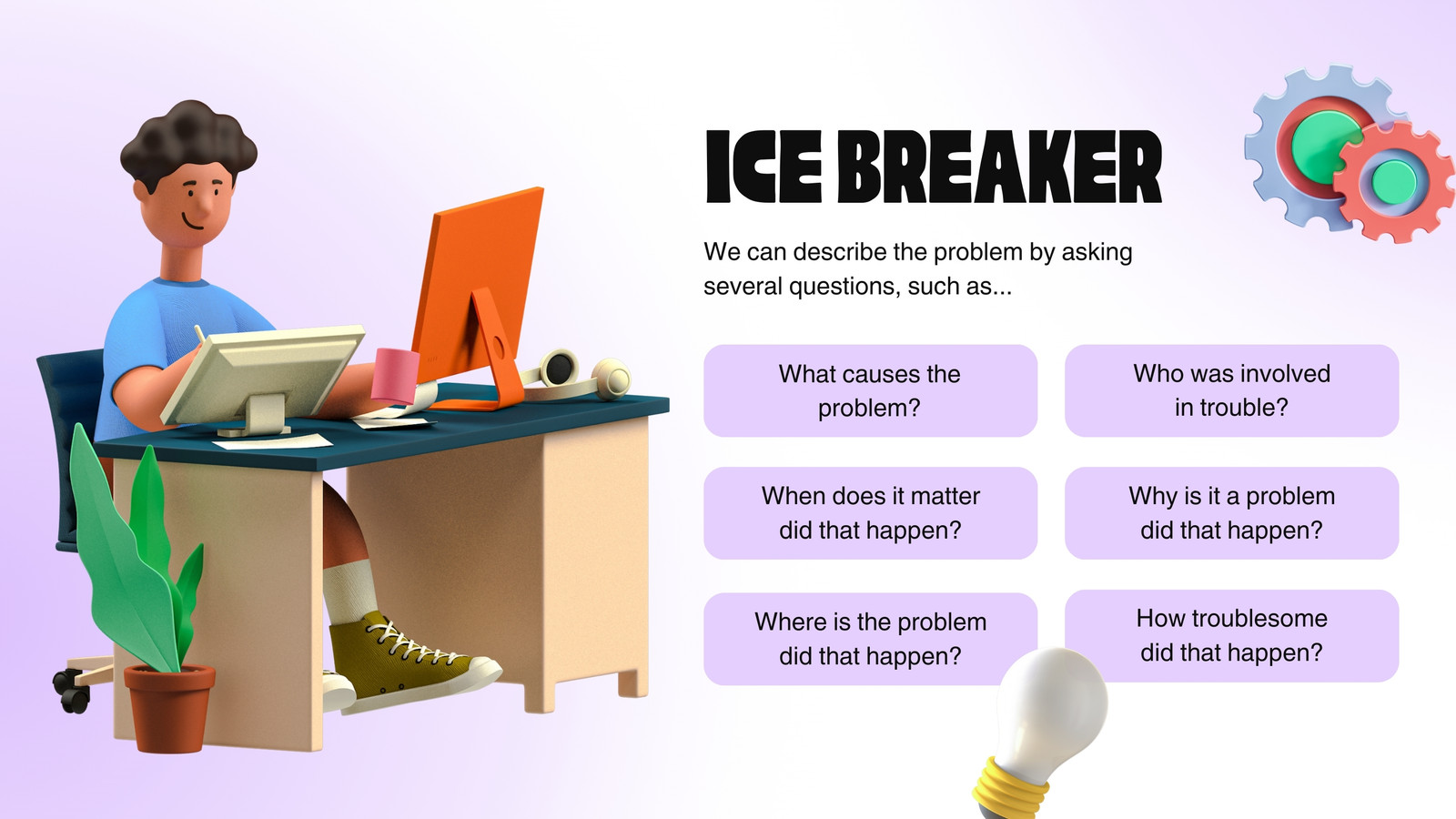 ICE BREAKER

We can describe the problem by asking several questions, such as...

What causes the problem?

Who was involved in trouble?

When does it matter did that happen?

Why is it a problem did that happen?

Where is the problem did that happen?

How troublesome did that happen?